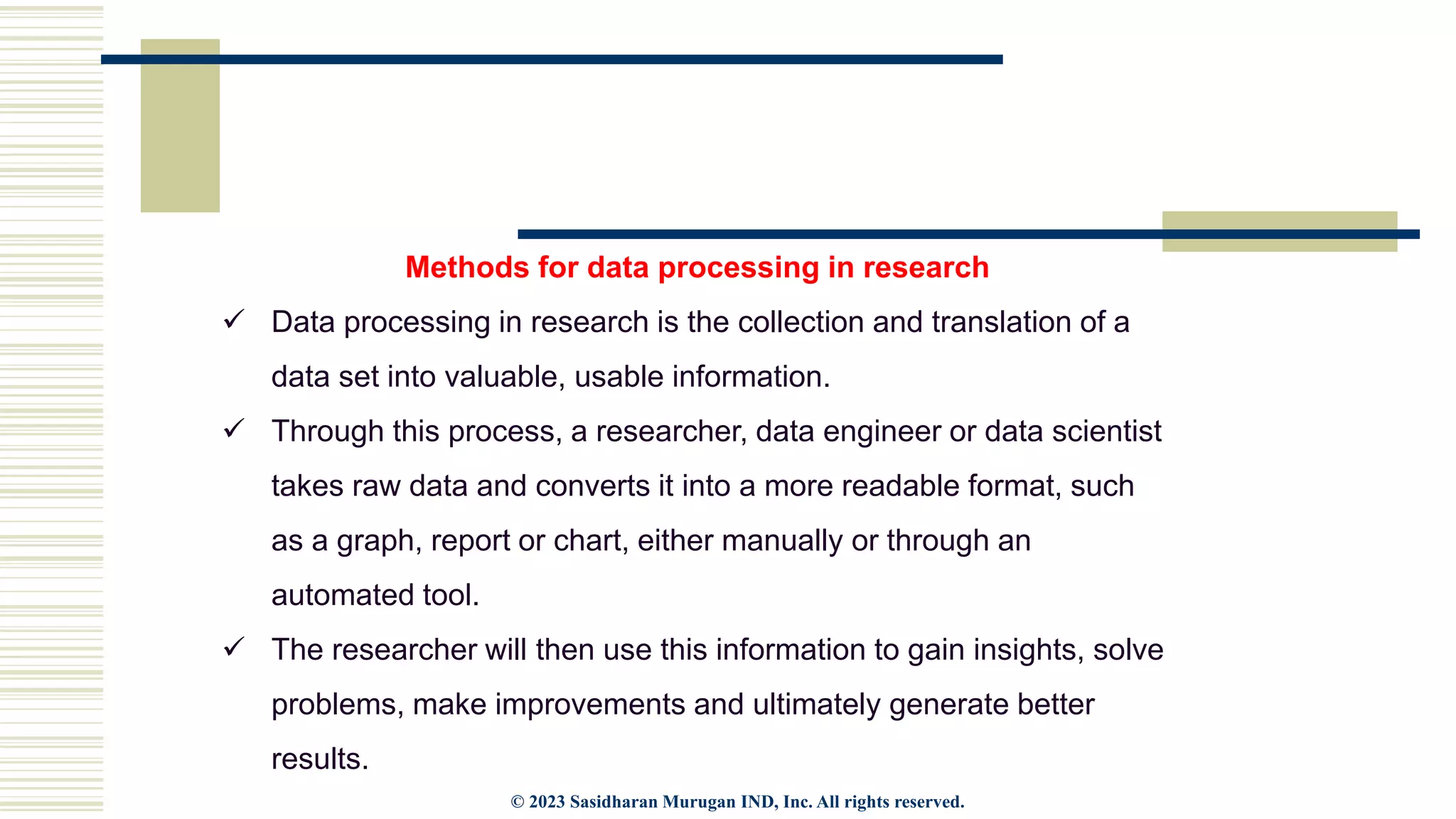 Methods for data processing in research

✓ Data processing in research is the collection and translation of a data set into valuable, usable information.

✓ Through this process, a researcher, data engineer or data scientist takes raw data and converts it into a more readable format, such as a graph, report or chart, either manually or through an automated tool.

✓ The researcher will then use this information to gain insights, solve problems, make improvements and ultimately generate better results.

© 2023 Sasidharan Murugan IND, Inc. All rights reserved.